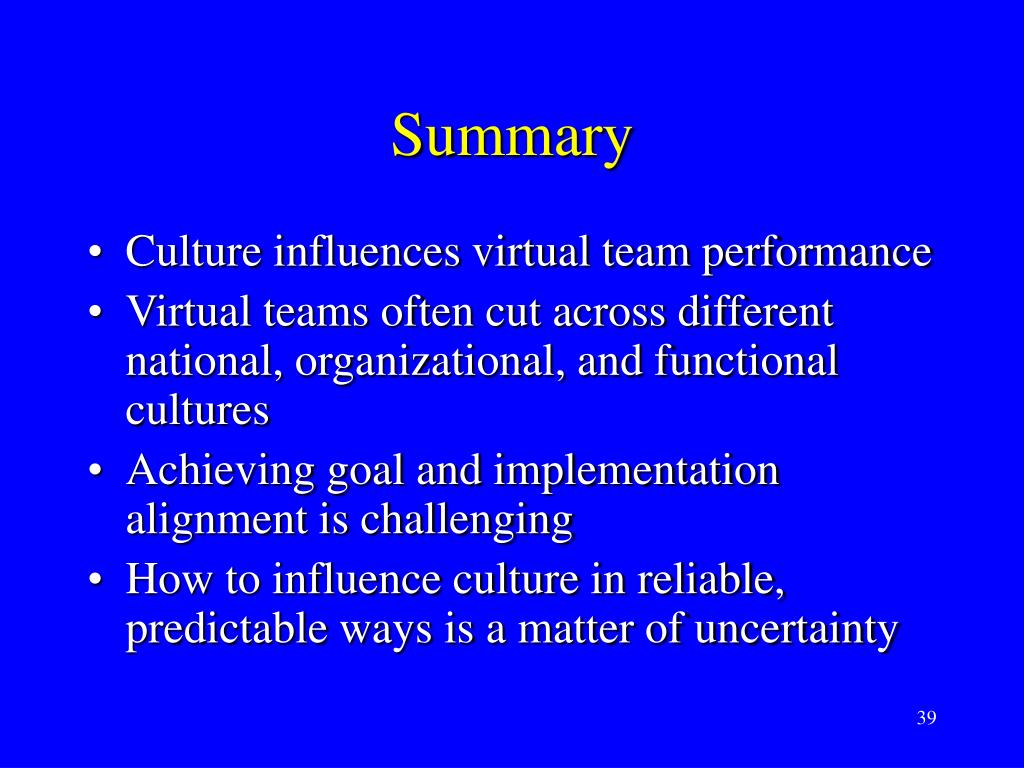 Summary

• Culture influences virtual team performance
• Virtual teams often cut across different national, organizational, and functional cultures
• Achieving goal and implementation alignment is challenging
• How to influence culture in reliable, predictable ways is a matter of uncertainty

39